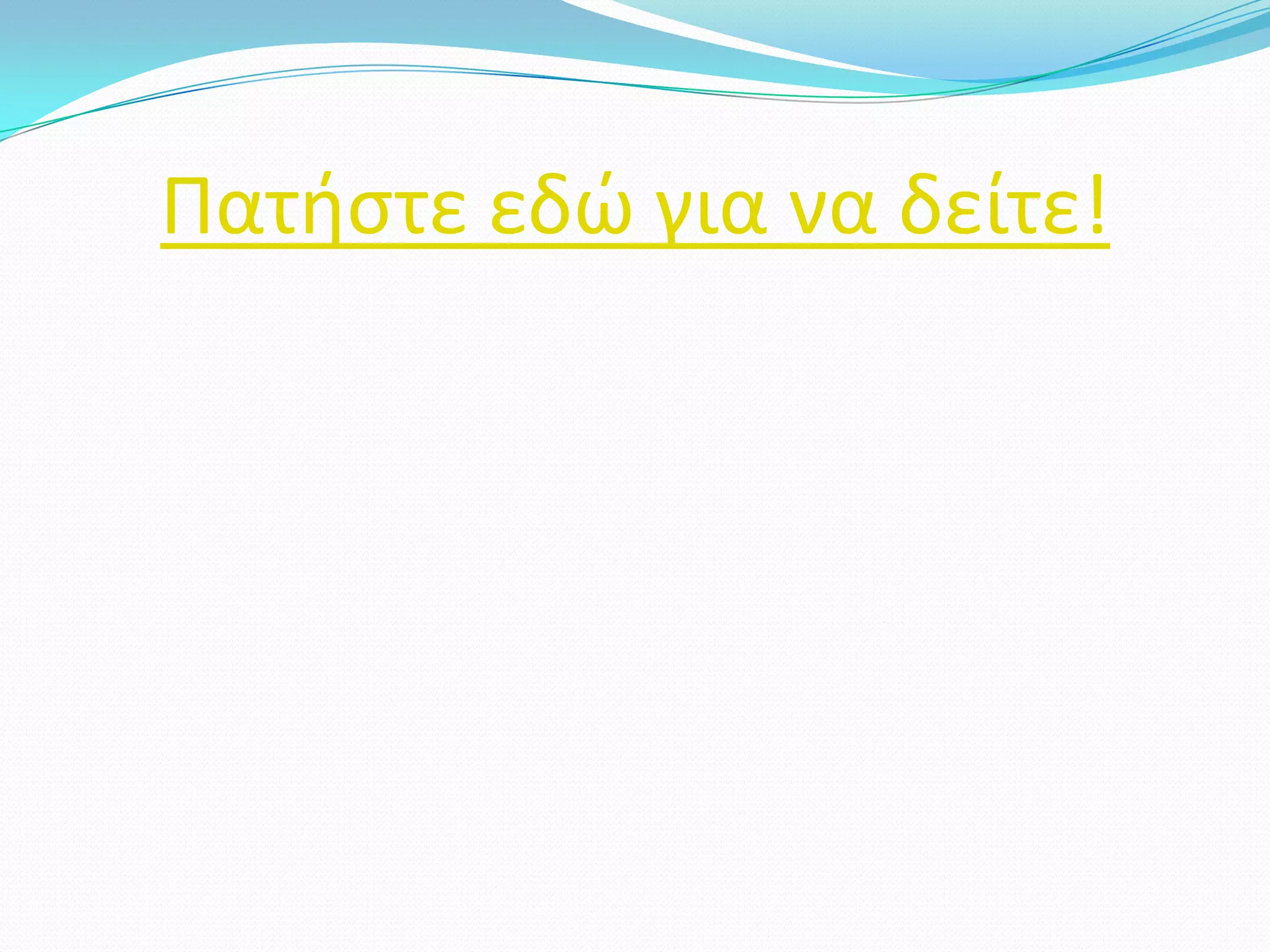 Πατήστε εδώ για να δείτε!